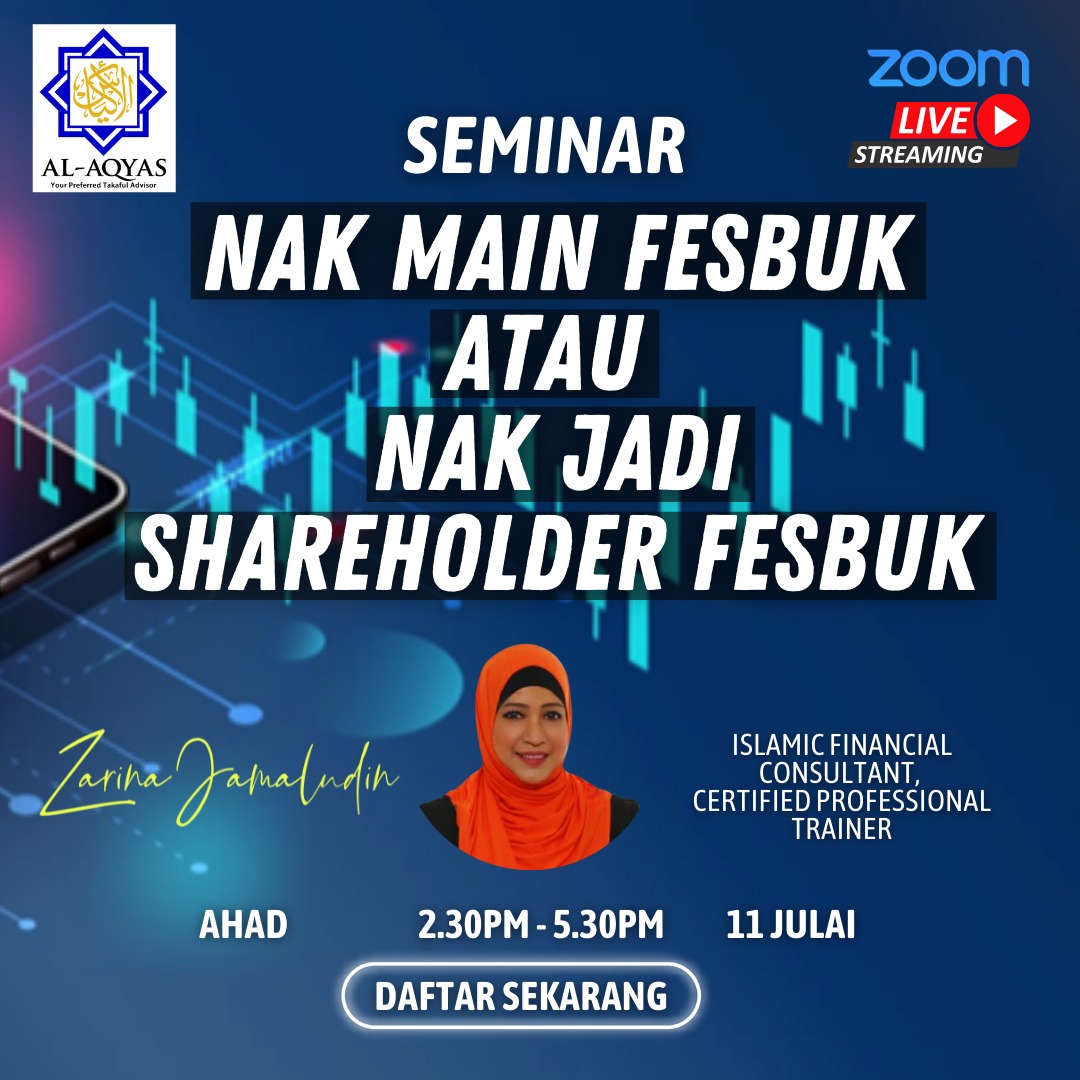 AL-AQYAS
Your Preferred Takaful Advisor

ZOOM
LIVE
STREAMING

SEMINAR

NAK MAIN FESBUK
ATAU
NAK JADI
SHAREHOLDER FESBUK

Zarina Jamaludin

ISLAMIC FINANCIAL CONSULTANT, CERTIFIED PROFESSIONAL TRAINER

AHAD
2.30PM - 5.30PM
11 JULAI

DAFTAR SEKARANG